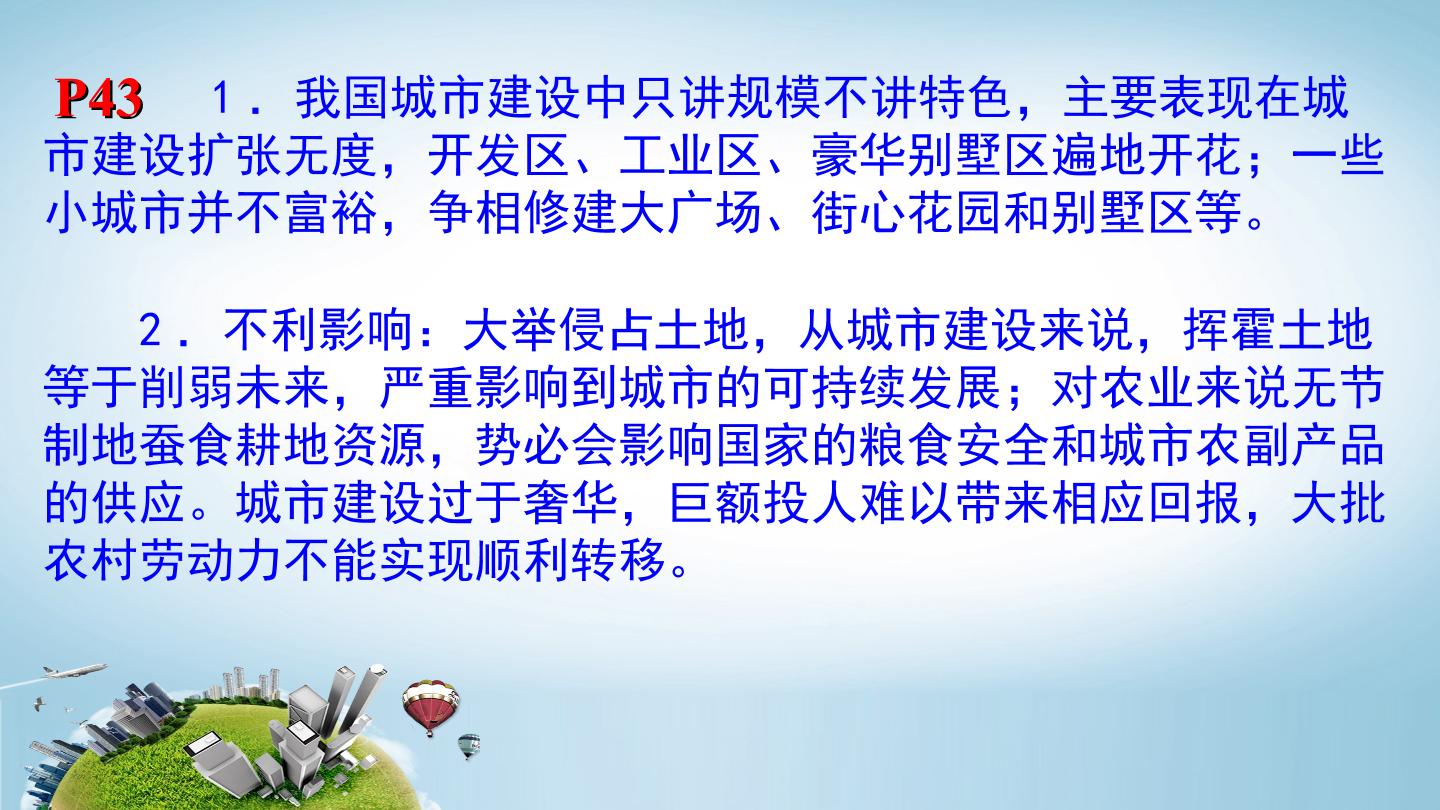 P43 1．我国城市建设中只讲规模不讲特色，主要表现在城市建设扩张无度，开发区、工业区、豪华别墅区遍地开花；一些小城市并不富裕，争相修建大广场、街心花园和别墅区等。

2．不利影响：大举侵占土地，从城市建设来说，挥霍土地等于削弱未来，严重影响到城市的可持续发展；对农业来说无节制地蚕食耕地资源，势必会影响国家的粮食安全和城市农副产品的供应。城市建设过于奢华，巨额投人难以带来相应回报，大批农村劳动力不能实现顺利转移。